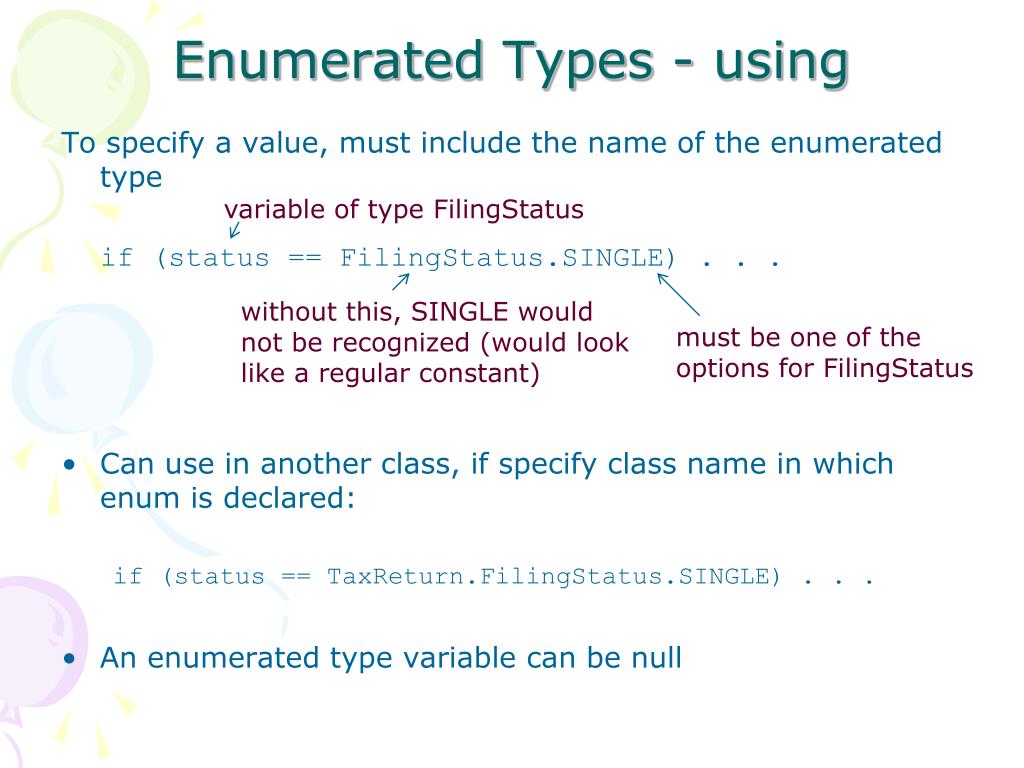 Enumerated Types - using

To specify a value, must include the name of the enumerated type

variable of type FilingStatus

if (status == FilingStatus.SINGLE) . . .

without this, SINGLE would not be recognized (would look like a regular constant)

must be one of the options for FilingStatus

• Can use in another class, if specify class name in which enum is declared:

if (status == TaxReturn.FilingStatus.SINGLE) . . .

• An enumerated type variable can be null